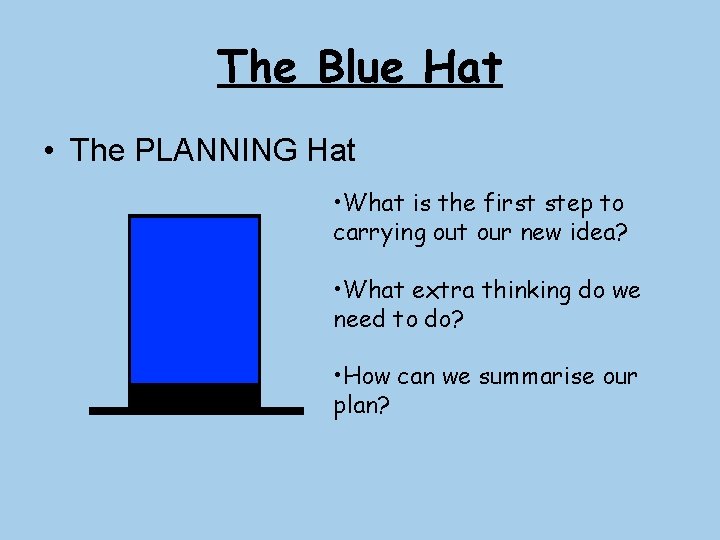 The Blue Hat

• The PLANNING Hat

•What is the first step to carrying out our new idea?

•What extra thinking do we need to do?

•How can we summarise our plan?